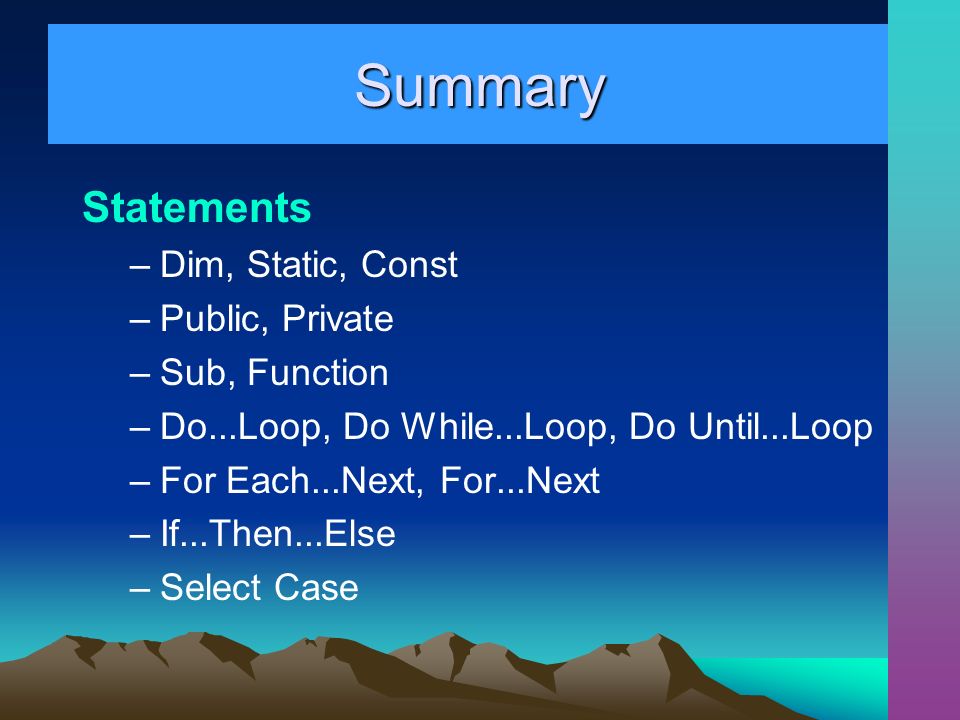 Summary

Statements

– Dim, Static, Const
– Public, Private
– Sub, Function
– Do...Loop, Do While...Loop, Do Until...Loop
– For Each...Next, For...Next
– If...Then...Else
– Select Case